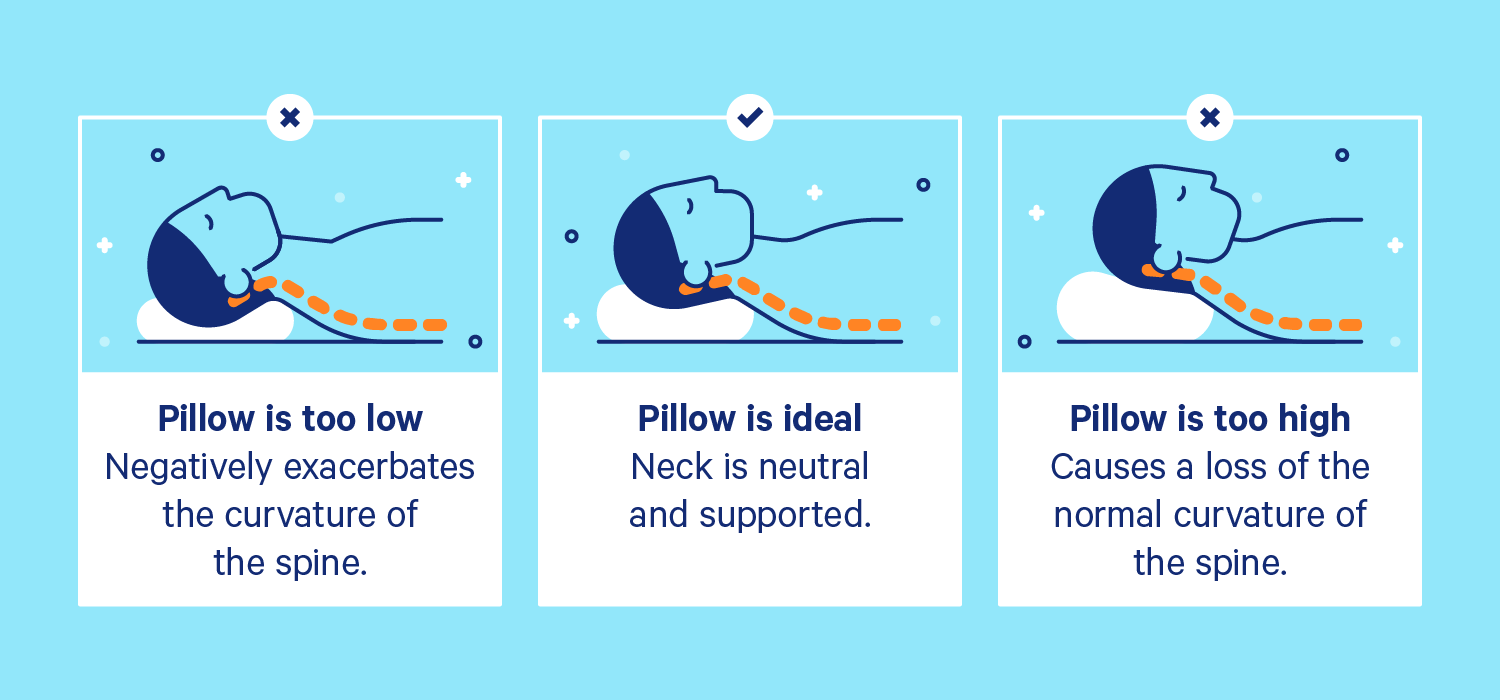 Pillow is too low
Negatively exacerbates the curvature of the spine.

Pillow is ideal
Neck is neutral and supported.

Pillow is too high
Causes a loss of the normal curvature of the spine.